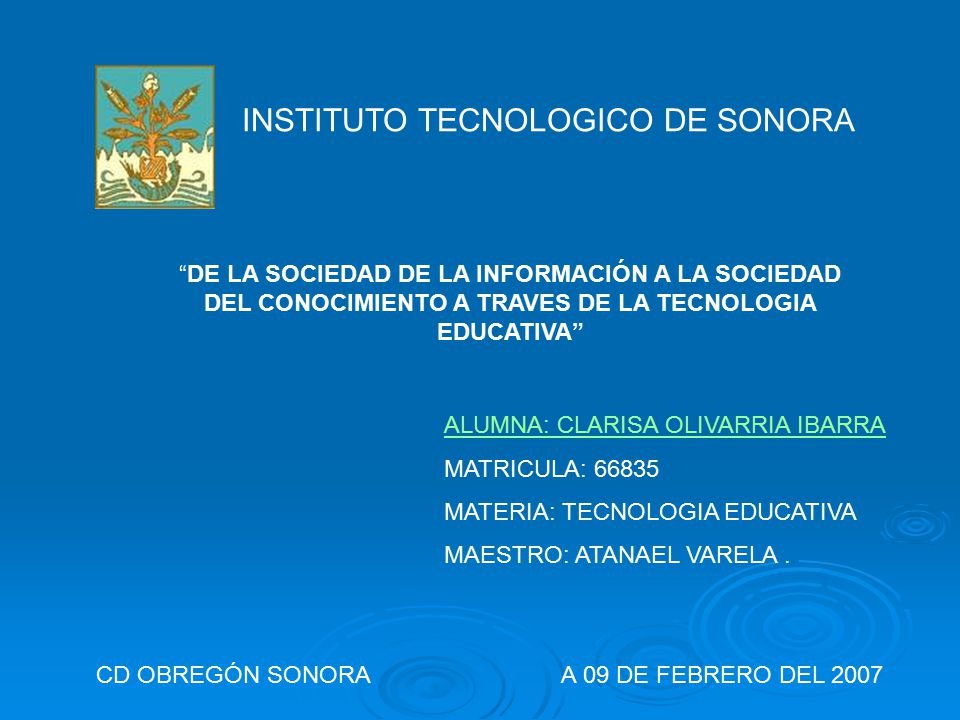 INSTITUTO TECNOLOGICO DE SONORA

“DE LA SOCIEDAD DE LA INFORMACIÓN A LA SOCIEDAD DEL CONOCIMIENTO A TRAVES DE LA TECNOLOGIA EDUCATIVA”

ALUMNA: CLARISA OLIVARRIA IBARRA

MATRICULA: 66835

MATERIA: TECNOLOGIA EDUCATIVA

MAESTRO: ATANAEL VARELA .

CD OBREGÓN SONORA

A 09 DE FEBRERO DEL 2007